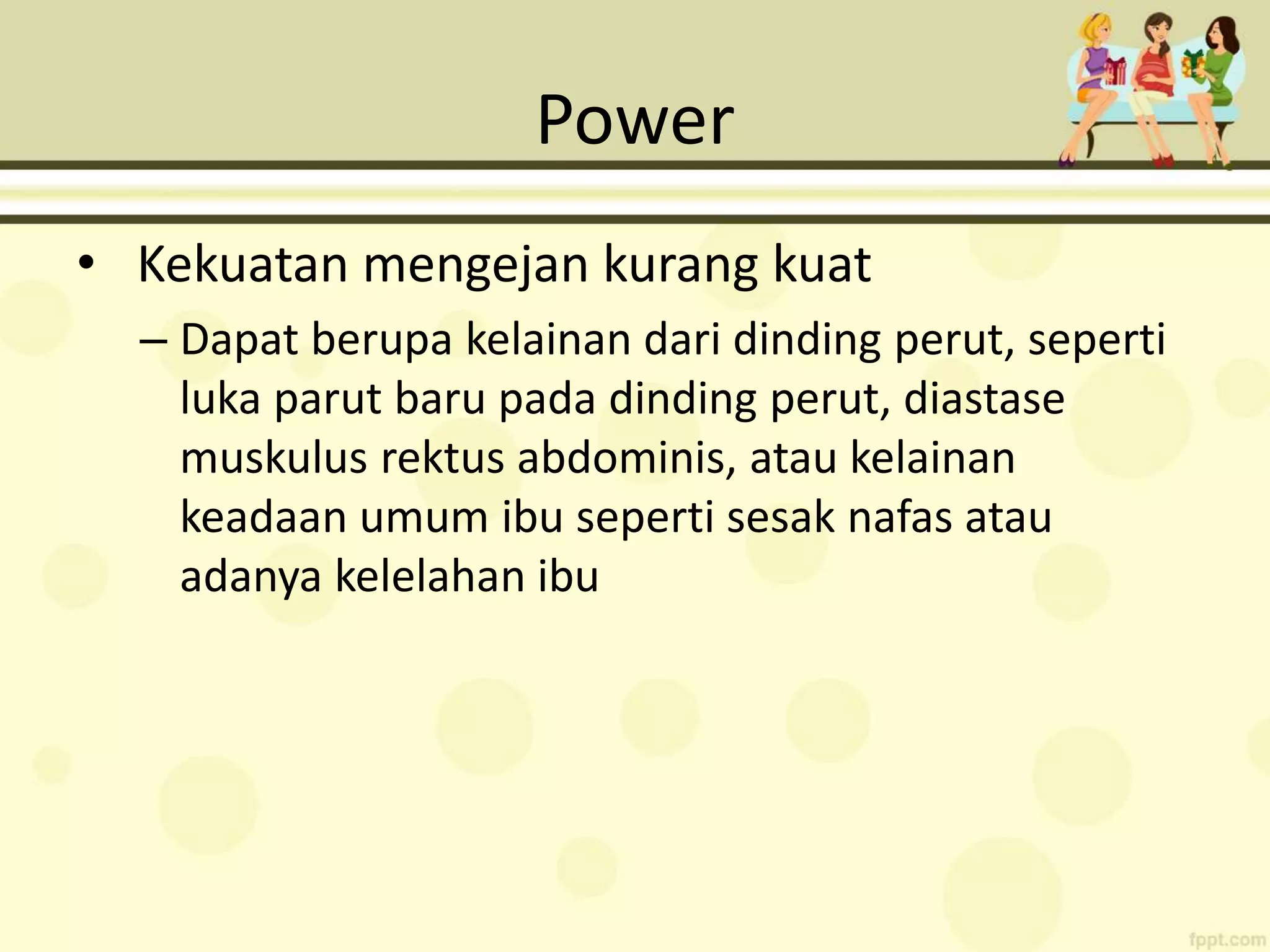 Power

• Kekuatan mengejan kurang kuat

– Dapat berupa kelainan dari dinding perut, seperti luka parut baru pada dinding perut, diastase muskulus rektus abdominis, atau kelainan keadaan umum ibu seperti sesak nafas atau adanya kelelahan ibu

fppt.com